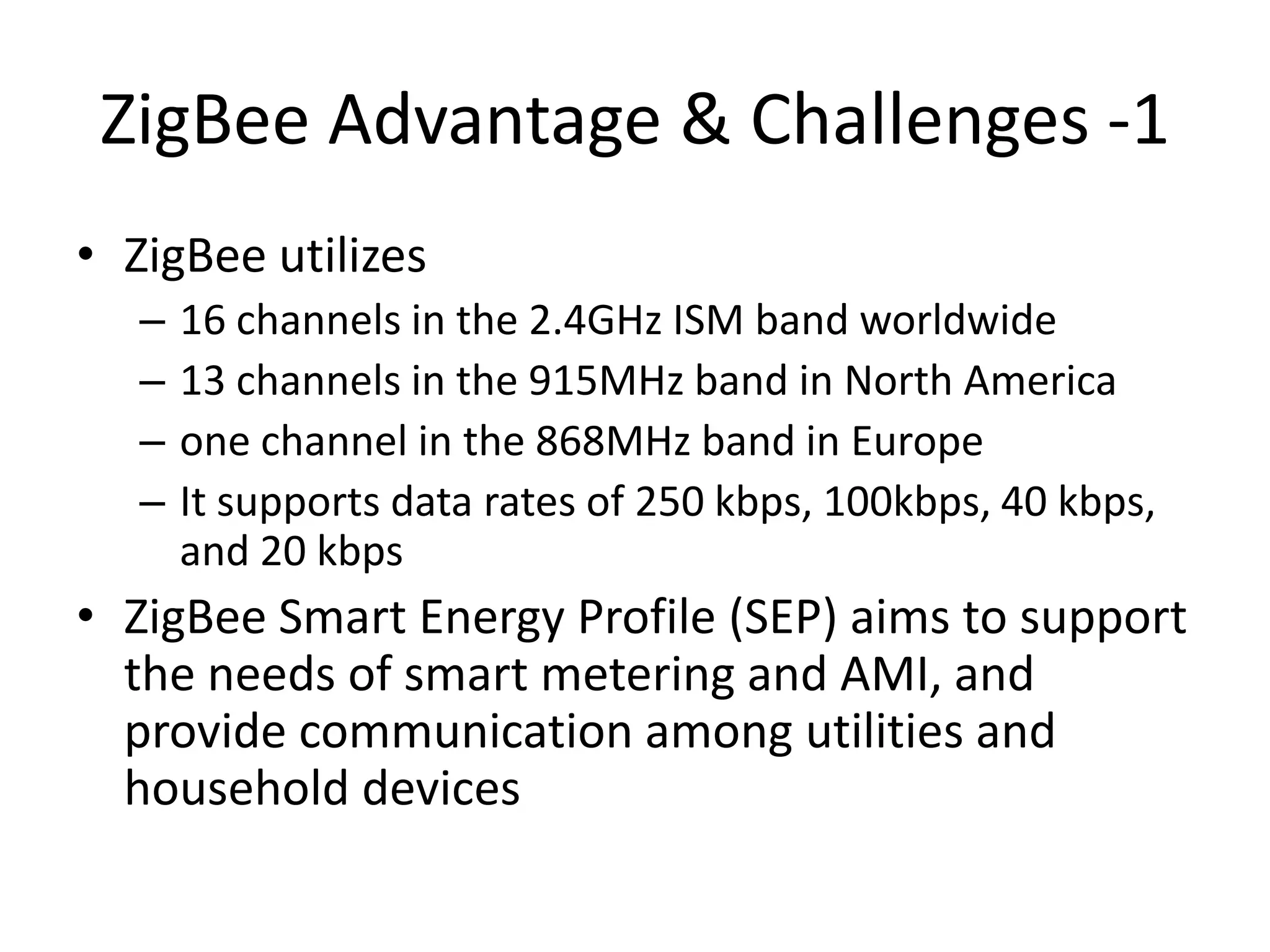 ZigBee Advantage & Challenges -1

• ZigBee utilizes
– 16 channels in the 2.4GHz ISM band worldwide
– 13 channels in the 915MHz band in North America
– one channel in the 868MHz band in Europe
– It supports data rates of 250 kbps, 100kbps, 40 kbps, and 20 kbps

• ZigBee Smart Energy Profile (SEP) aims to support the needs of smart metering and AMI, and provide communication among utilities and household devices